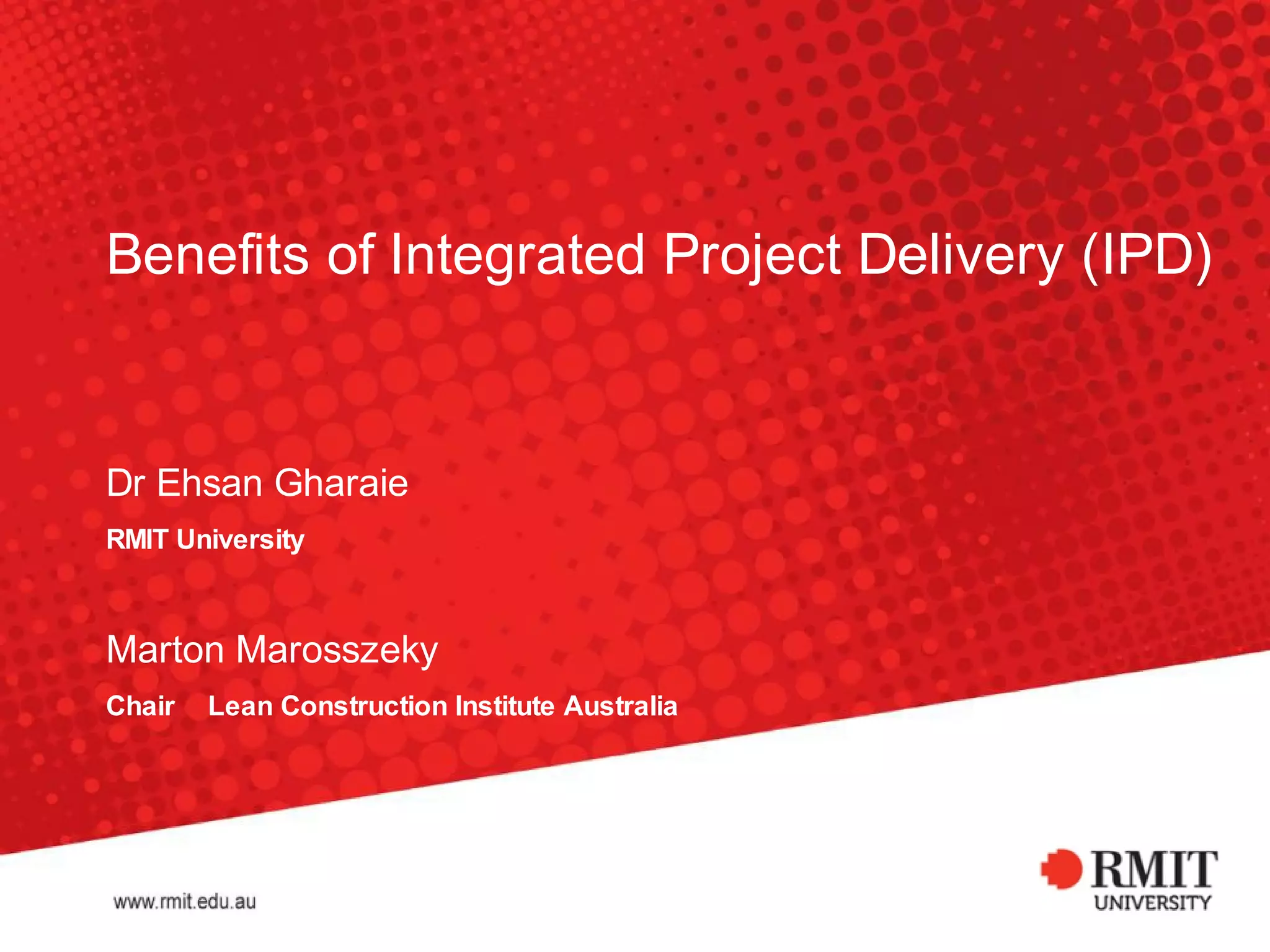 Benefits of Integrated Project Delivery (IPD)

Dr Ehsan Gharaie

RMIT University

Marton Marosszeky

Chair Lean Construction Institute Australia

www.rmit.edu.au

RMIT UNIVERSITY